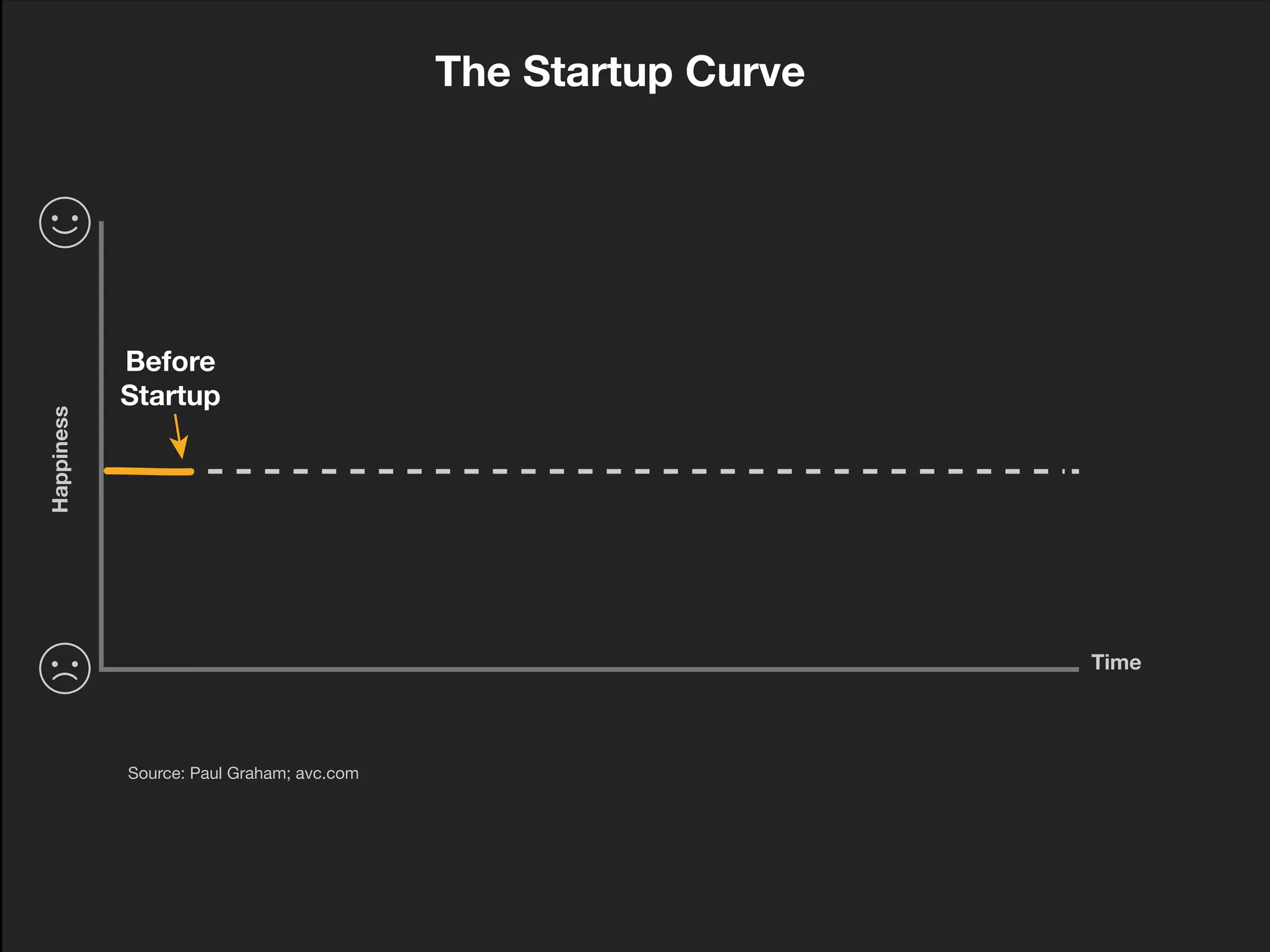 The Startup Curve

Happiness

Before Startup

Time

Source: Paul Graham; avc.com